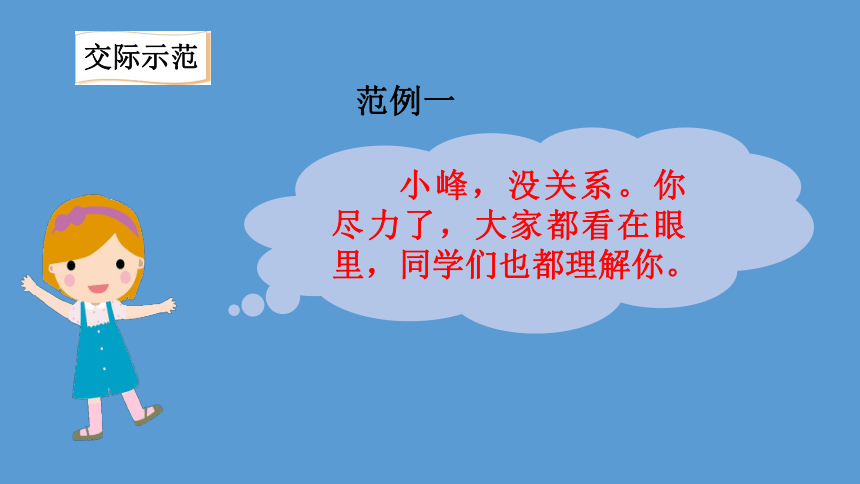 交际示范

范例一

小峰，没关系。你尽力了，大家都看在眼里，同学们也都理解你。